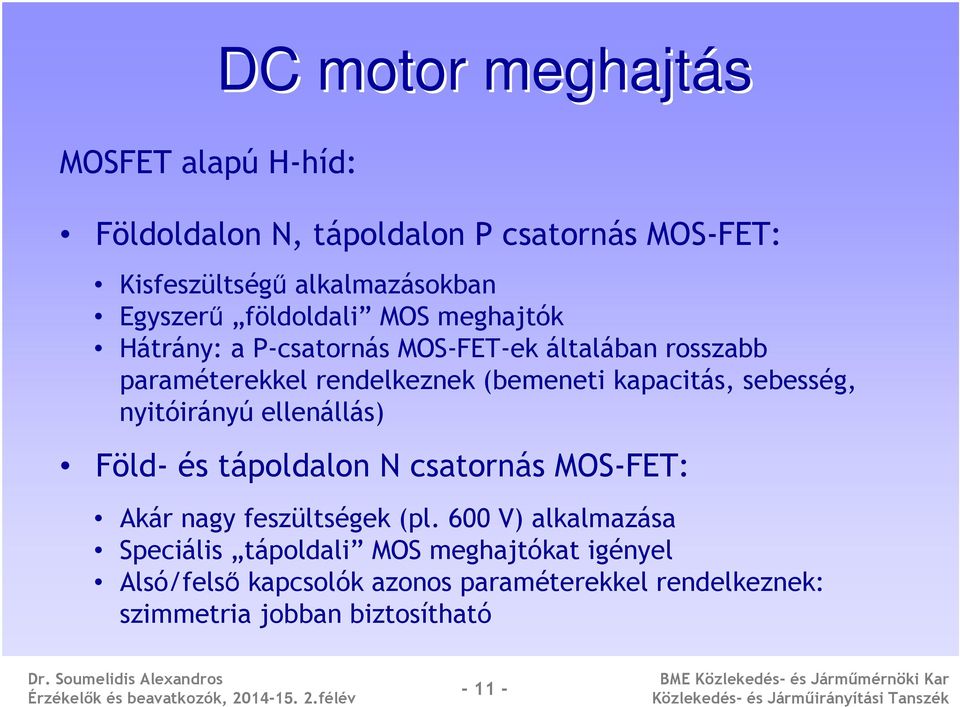 DC motor meghajtás

MOSFET alapú H-híd:

• Földoldalon N, tápoldalon P csatornás MOS-FET:

• Kisfeszültségű alkalmazásokban
• Egyszerű „földoldali” MOS meghajtók
• Hátrány: a P-csatornás MOS-FET-ek általában rosszabb paraméterekkel rendelkeznek (bemeneti kapacitás, sebesség, nyitóirányú ellenállás)

• Föld- és tápoldalon N csatornás MOS-FET:

• Akár nagy feszültségek (pl. 600 V) alkalmazása
• Speciális „tápoldali” MOS meghajtókat igényel
• Alsó/felső kapcsolók azonos paraméterekkel rendelkeznek: szimmetria jobban biztosítható

Dr. Soumelidis Alexandros
Érzékelők és beavatkozók, 2014-15. 2.félév

- 11 -

BME Közlekedés- és Járműmérnöki Kar
Közlekedés- és Járműirányítási Tanszék